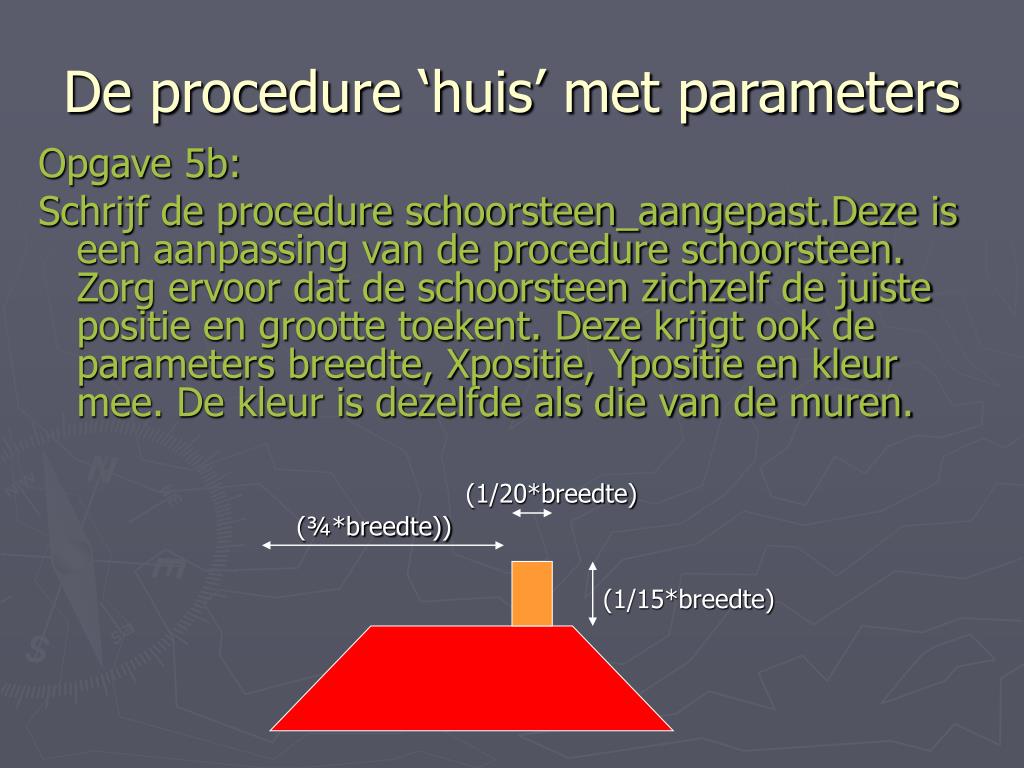 De procedure ‘huis’ met parameters

Opgave 5b:

Schrijf de procedure schoorsteen_aangepast.Deze is een aanpassing van de procedure schoorsteen. Zorg ervoor dat de schoorsteen zichzelf de juiste positie en grootte toekent. Deze krijgt ook de parameters breedte, Xpositie, Ypositie en kleur mee. De kleur is dezelfde als die van de muren.

(1/20*breedte)

(¾*breedte))

(1/15*breedte)